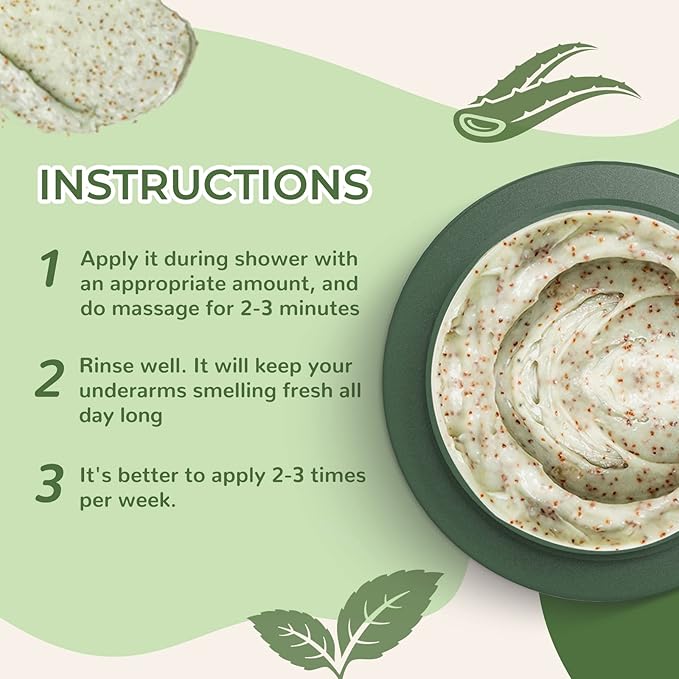 INSTRUCTIONS

1 Apply it during shower with an appropriate amount, and do massage for 2-3 minutes

2 Rinse well. It will keep your underarms smelling fresh all day long

3 It's better to apply 2-3 times per week.